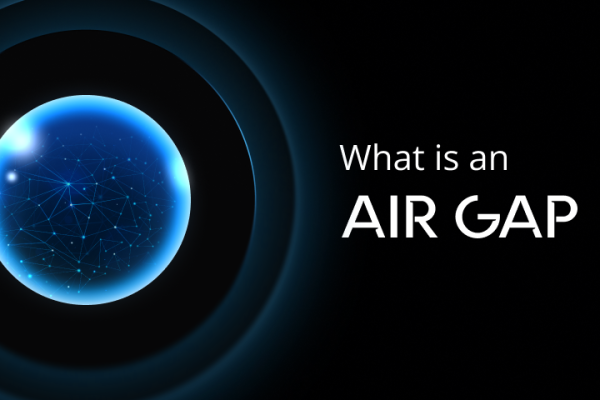 What is an
AIR GAP